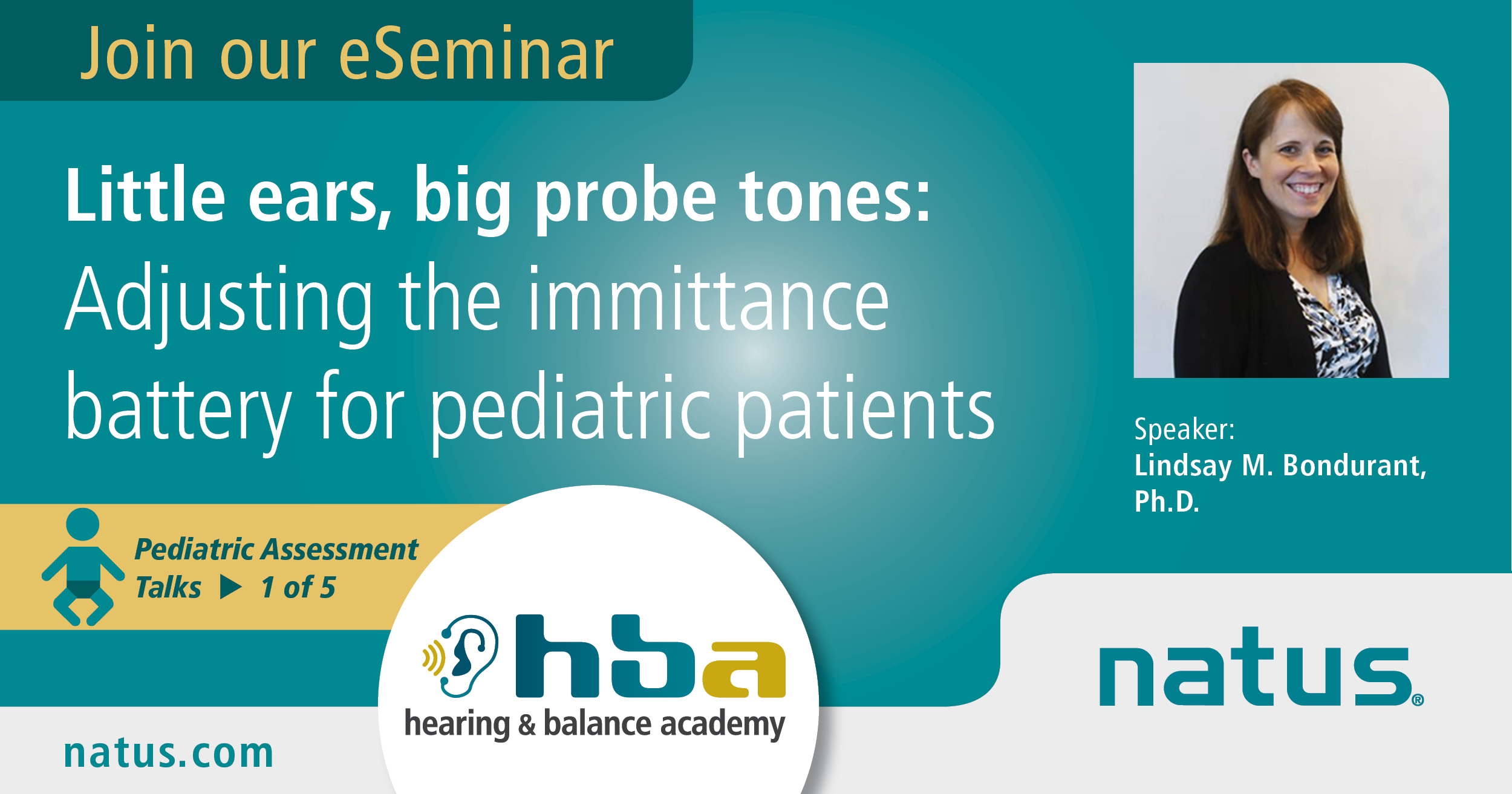 Join our eSeminar

Little ears, big probe tones: Adjusting the immittance battery for pediatric patients

Speaker:
Lindsay M. Bondurant, Ph.D.

Pediatric Assessment Talks ▶ 1 of 5

hba
hearing & balance academy

natus®

natus.com